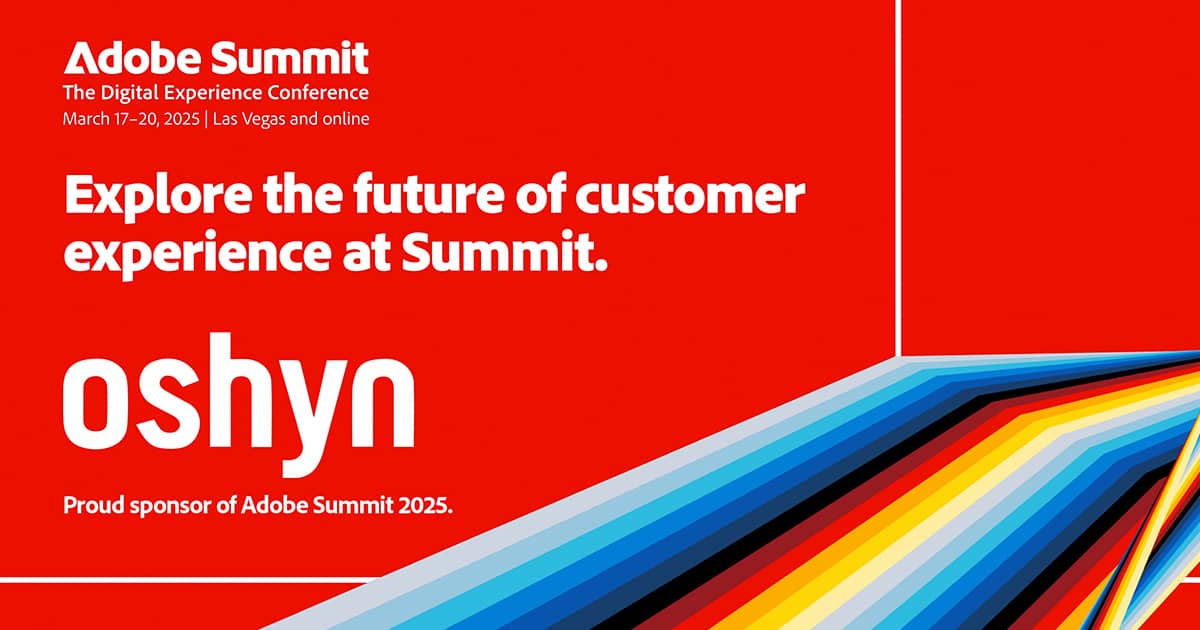 Adobe Summit
The Digital Experience Conference
March 17–20, 2025 | Las Vegas and online

Explore the future of customer experience at Summit.

oshyn

Proud sponsor of Adobe Summit 2025.